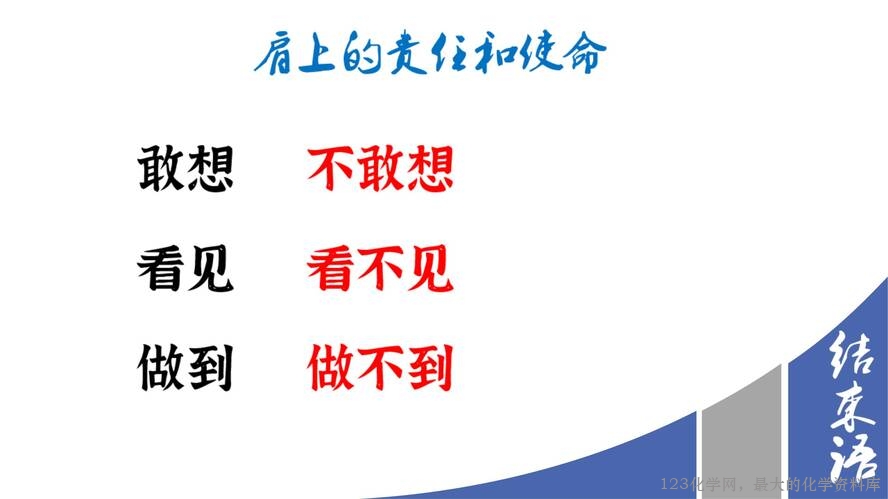 肩上的责任和使命

敢想 不敢想

看见 看不见

做到 做不到

结束语

123化学网，最大的化学资料库